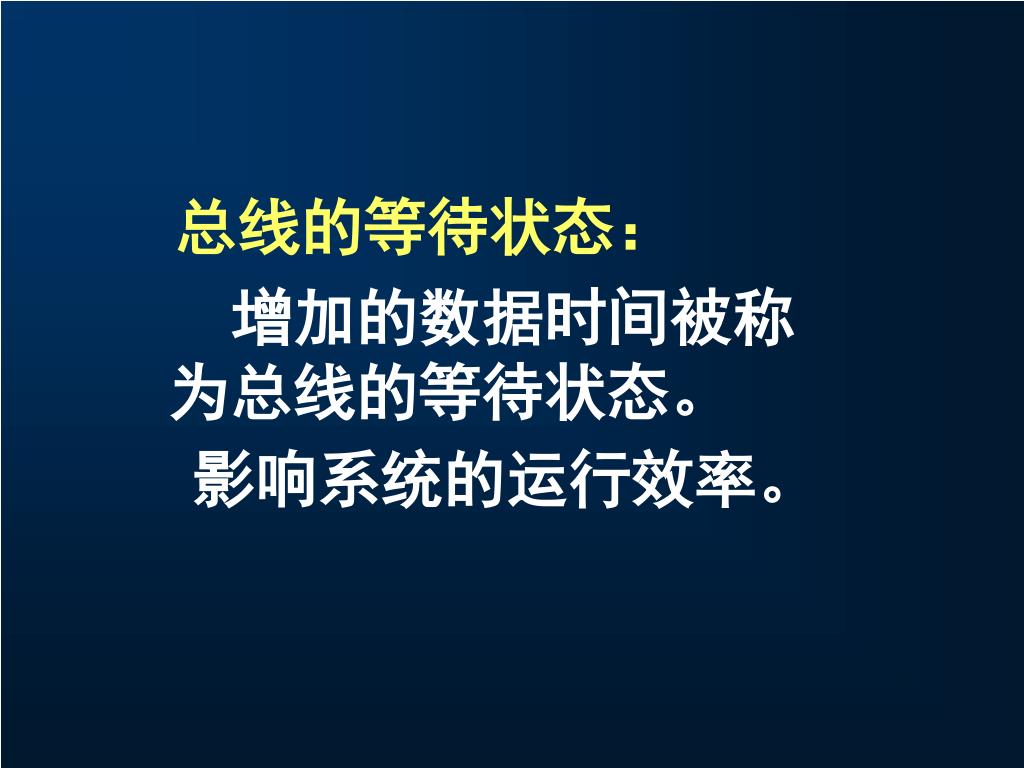 总线的等待状态：

增加的数据时间被称为总线的等待状态。

影响系统的运行效率。